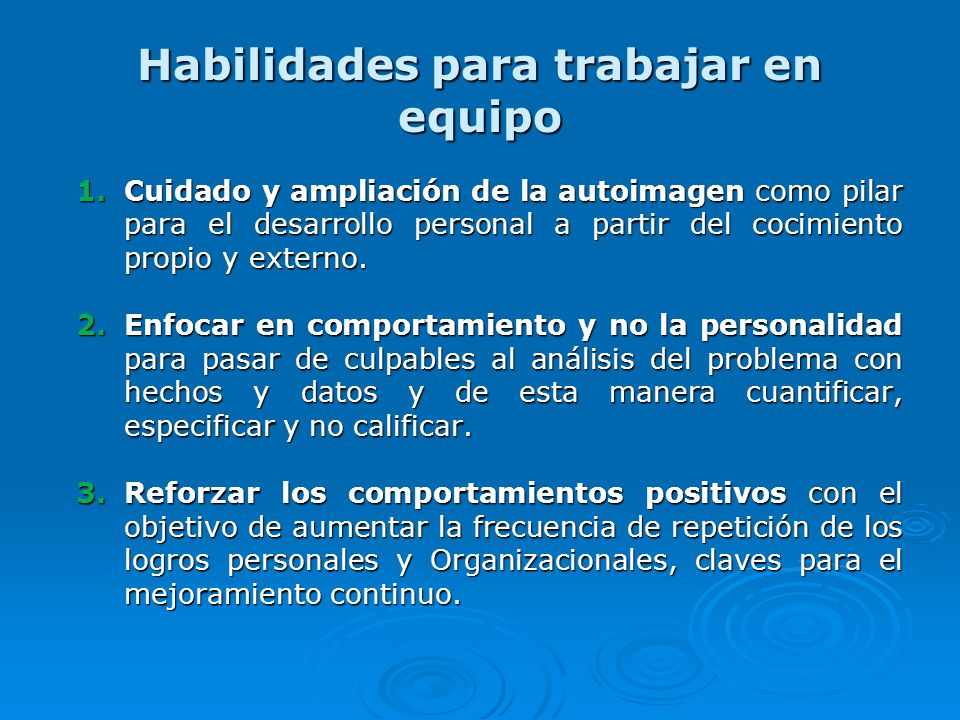 Habilidades para trabajar en equipo

1. Cuidado y ampliación de la autoimagen como pilar para el desarrollo personal a partir del cocimiento propio y externo.

2. Enfocar en comportamiento y no la personalidad para pasar de culpables al análisis del problema con hechos y datos y de esta manera cuantificar, especificar y no calificar.

3. Reforzar los comportamientos positivos con el objetivo de aumentar la frecuencia de repetición de los logros personales y Organizacionales, claves para el mejoramiento continuo.